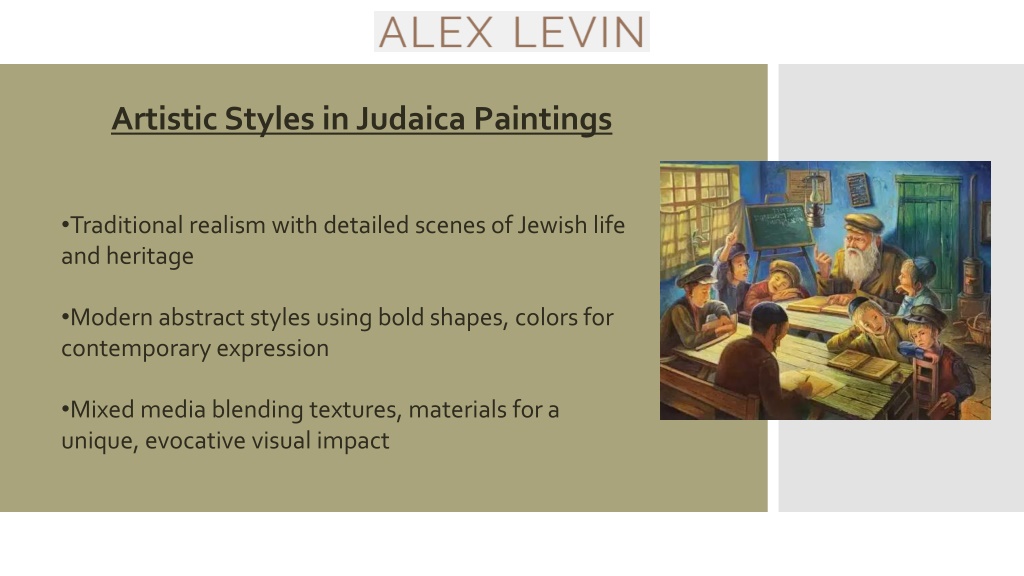 ALEX LEVIN

Artistic Styles in Judaica Paintings

•Traditional realism with detailed scenes of Jewish life and heritage

•Modern abstract styles using bold shapes, colors for contemporary expression

•Mixed media blending textures, materials for a unique, evocative visual impact